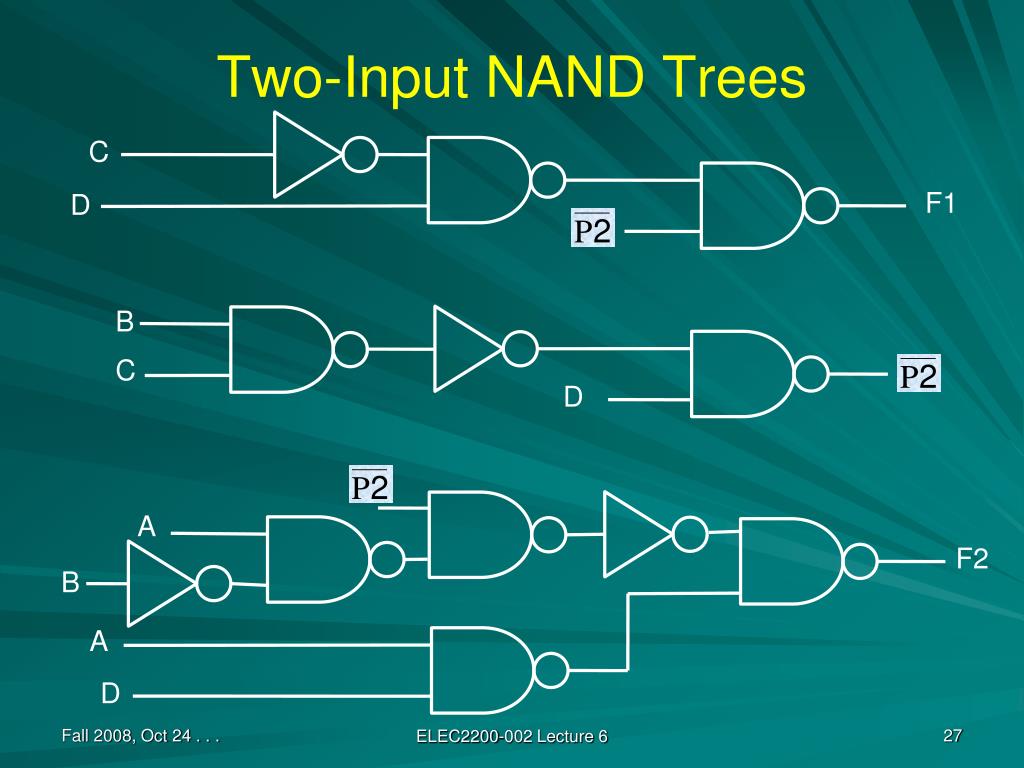 Two-Input NAND Trees

C
D
$\overline{P2}$
F1

B
C
D
$\overline{P2}$

$\overline{P2}$
A
B
A
D
F2

Fall 2008, Oct 24 . . .
ELEC2200-002 Lecture 6
27